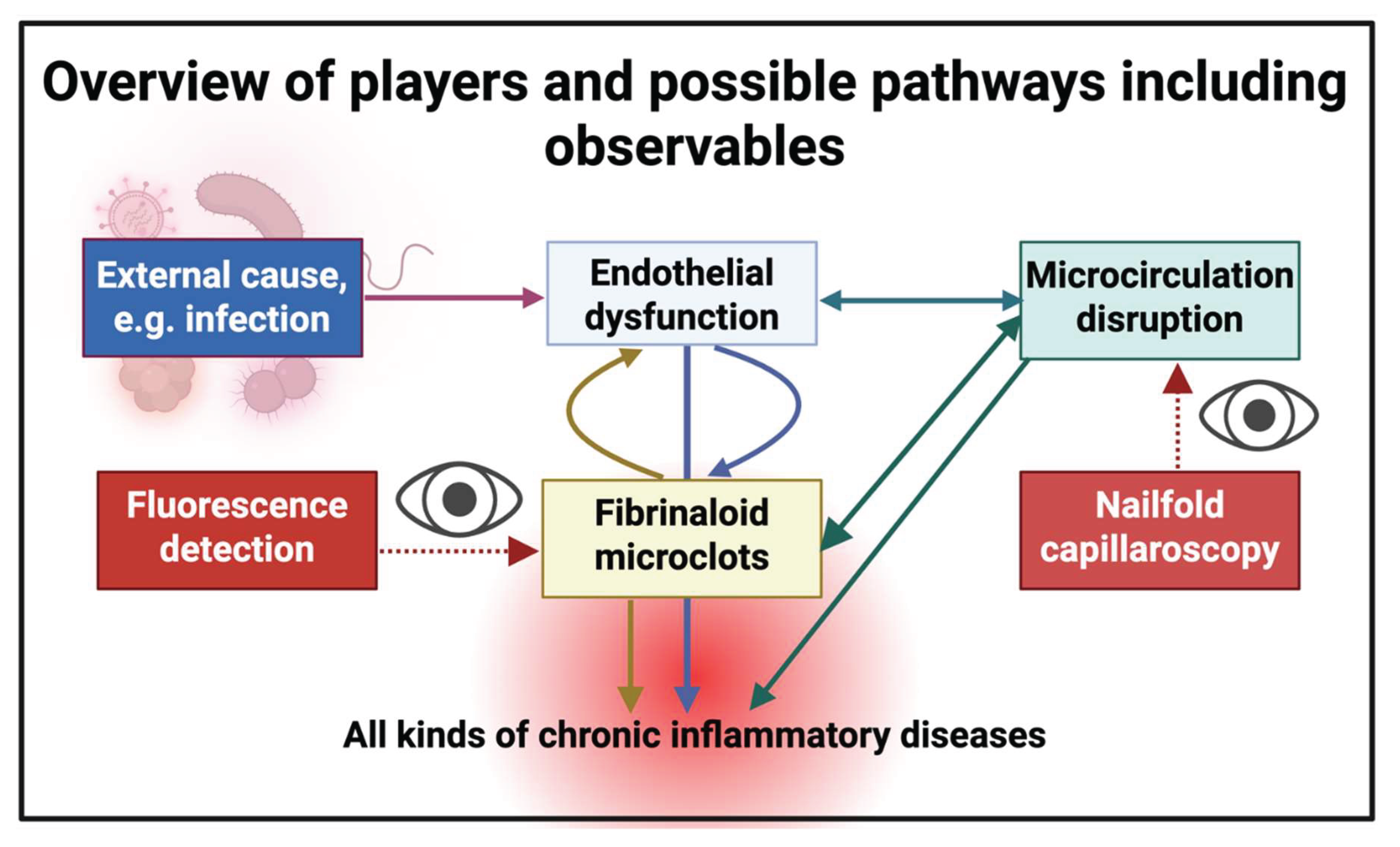 Overview of players and possible pathways including observables

External cause, e.g. infection

Endothelial dysfunction

Microcirculation disruption

Fluorescence detection

Fibrinaloid microclots

Nailfold capillaroscopy

All kinds of chronic inflammatory diseases